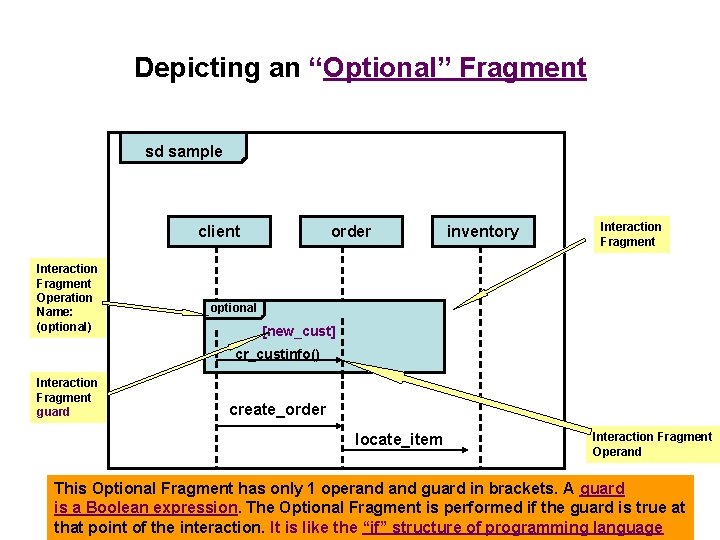 Depicting an “Optional” Fragment

sd sample

client

order

inventory

Interaction Fragment

Interaction Fragment Operation Name: (optional)

optional

[new_cust]

cr_custinfo()

Interaction Fragment guard

create_order

locate_item

Interaction Fragment Operand

This Optional Fragment has only 1 operand and guard in brackets. A guard is a Boolean expression. The Optional Fragment is performed if the guard is true at that point of the interaction. It is like the “if” structure of programming language